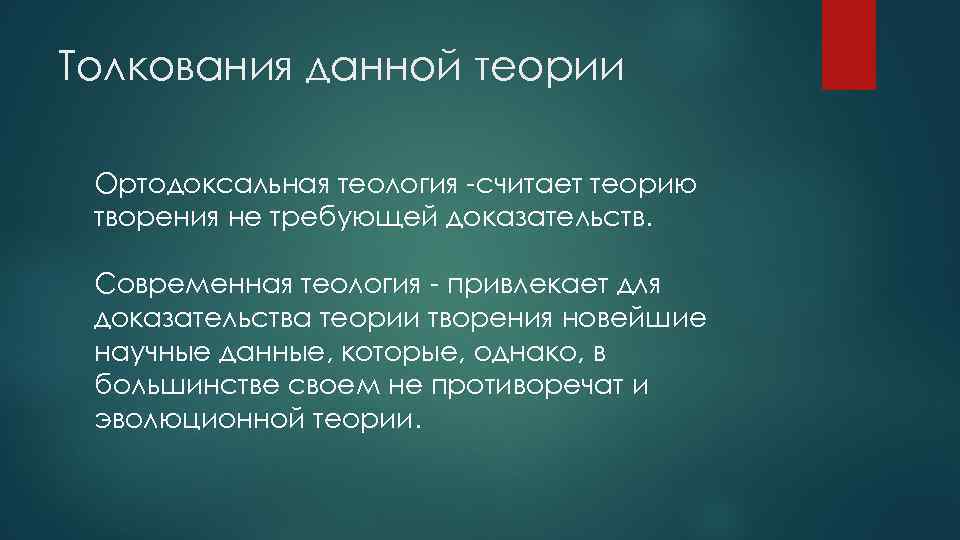 Толкования данной теории

Ортодоксальная теология -считает теорию творения не требующей доказательств.

Современная теология - привлекает для доказательства теории творения новейшие научные данные, которые, однако, в большинстве своем не противоречат и эволюционной теории.